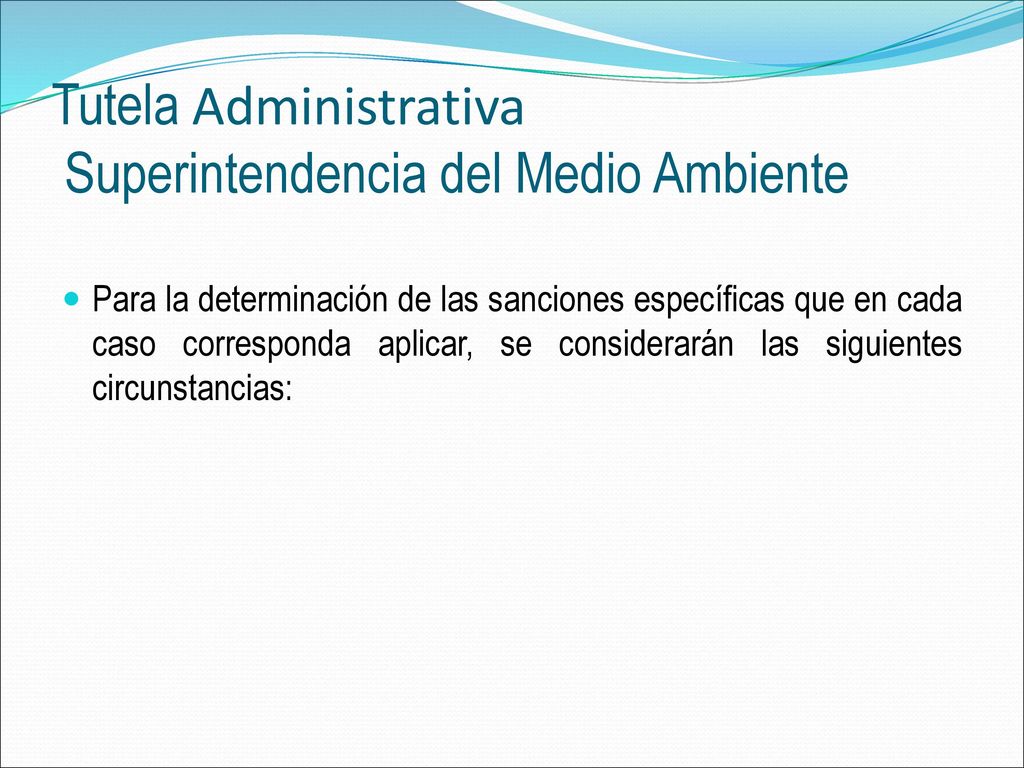 Tutela Administrativa
Superintendencia del Medio Ambiente

Para la determinación de las sanciones específicas que en cada caso corresponda aplicar, se considerarán las siguientes circunstancias: